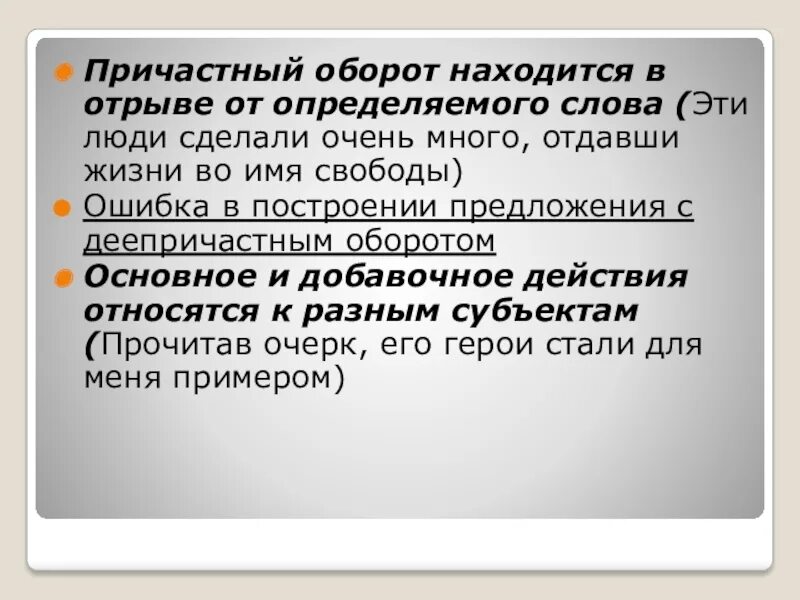 Причастный оборот находится в отрыве от определяемого слова (Эти люди сделали очень много, отдавши жизни во имя свободы)

Ошибка в построении предложения с деепричастным оборотом

Основное и добавочное действия относятся к разным субъектам (Прочитав очерк, его герои стали для меня примером)